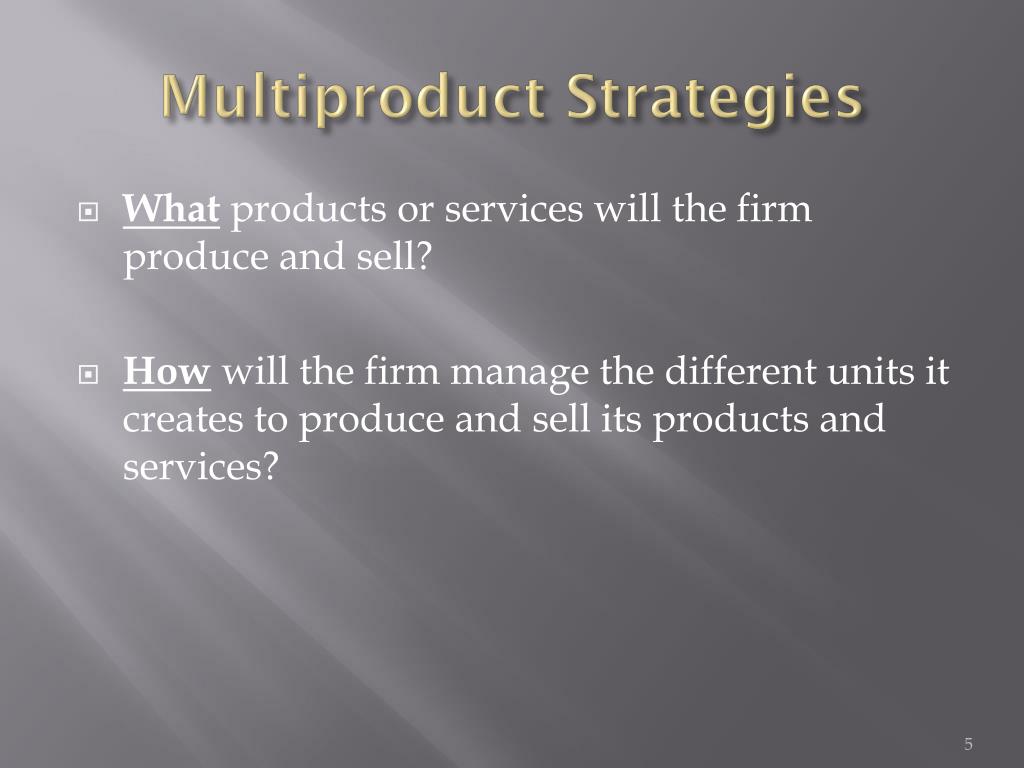 Multiproduct Strategies

What products or services will the firm produce and sell?

How will the firm manage the different units it creates to produce and sell its products and services?

5